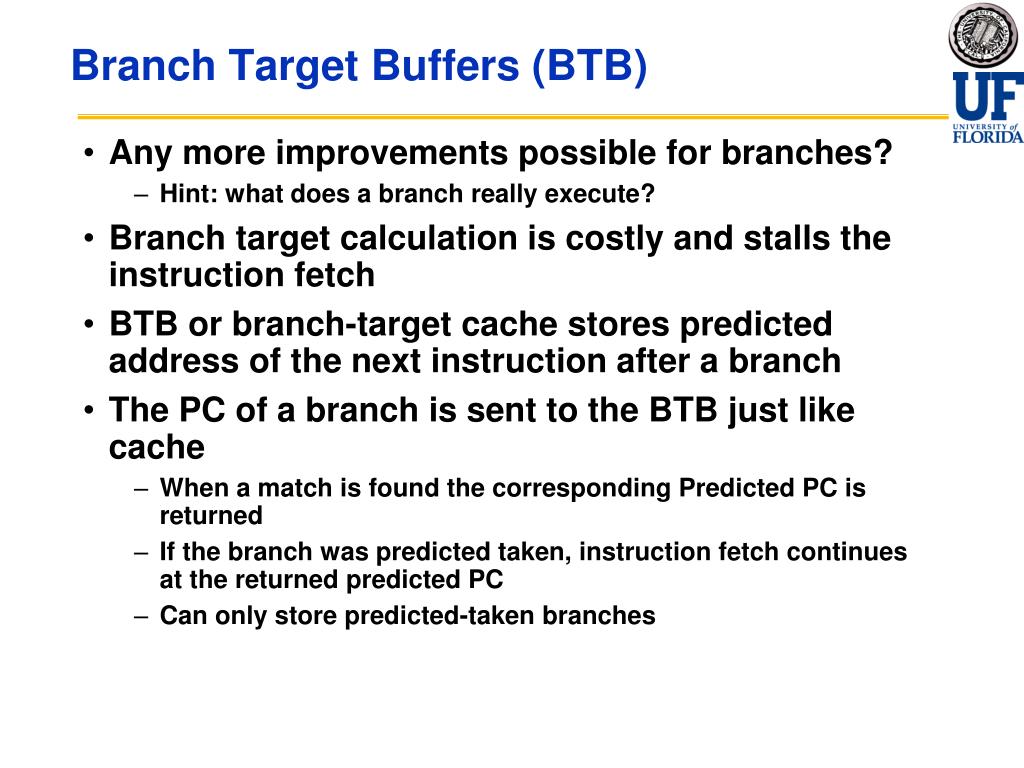 Branch Target Buffers (BTB)

UF
UNIVERSITY of FLORIDA

• Any more improvements possible for branches?
– Hint: what does a branch really execute?
• Branch target calculation is costly and stalls the instruction fetch
• BTB or branch-target cache stores predicted address of the next instruction after a branch
• The PC of a branch is sent to the BTB just like cache
– When a match is found the corresponding Predicted PC is returned
– If the branch was predicted taken, instruction fetch continues at the returned predicted PC
– Can only store predicted-taken branches